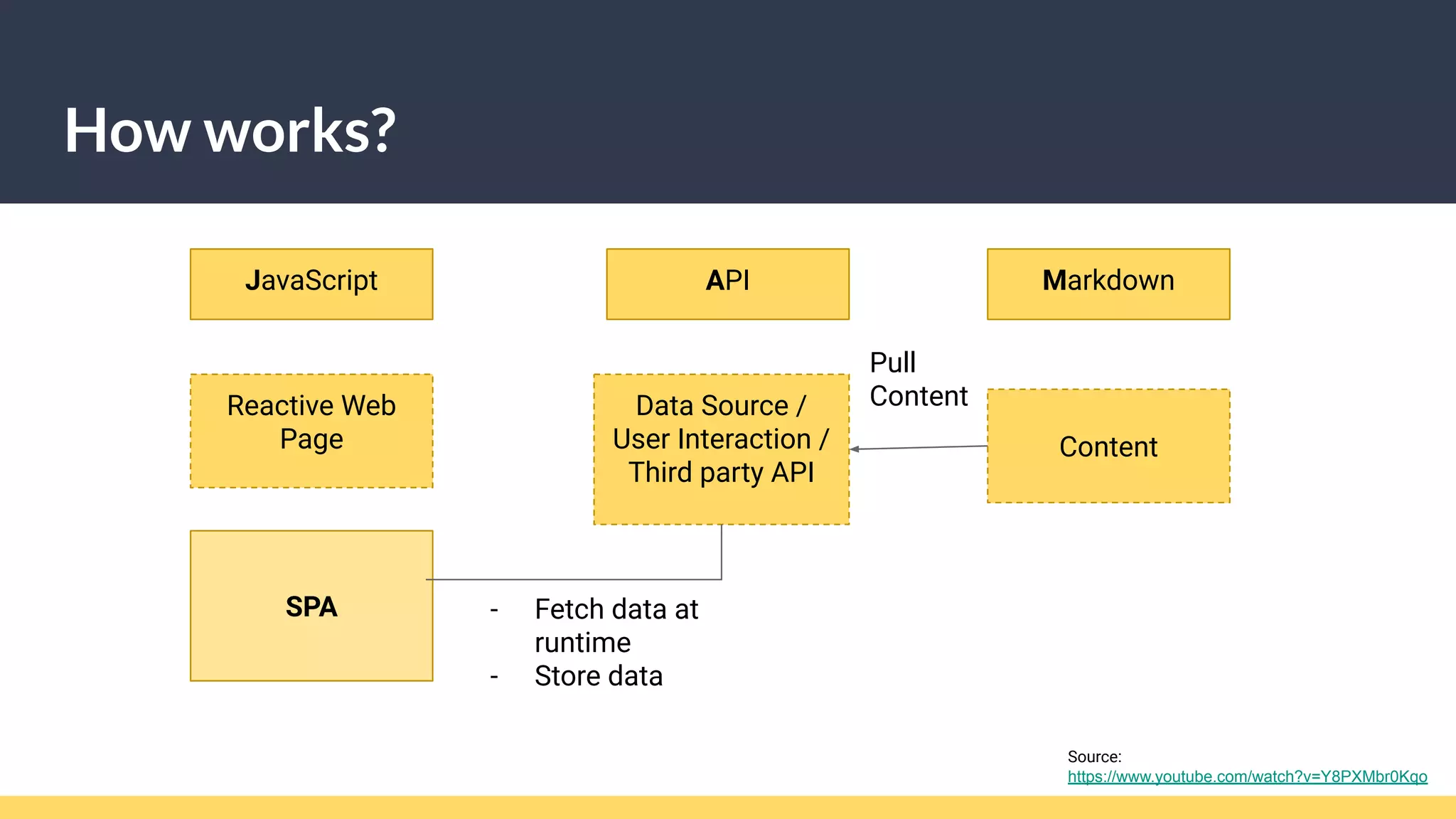 How works?

JavaScript

API

Markdown

Reactive Web Page

Data Source / User Interaction / Third party API

Pull Content

Content

SPA

- Fetch data at runtime
- Store data

Source:
https://www.youtube.com/watch?v=Y8PXMbr0Kqo